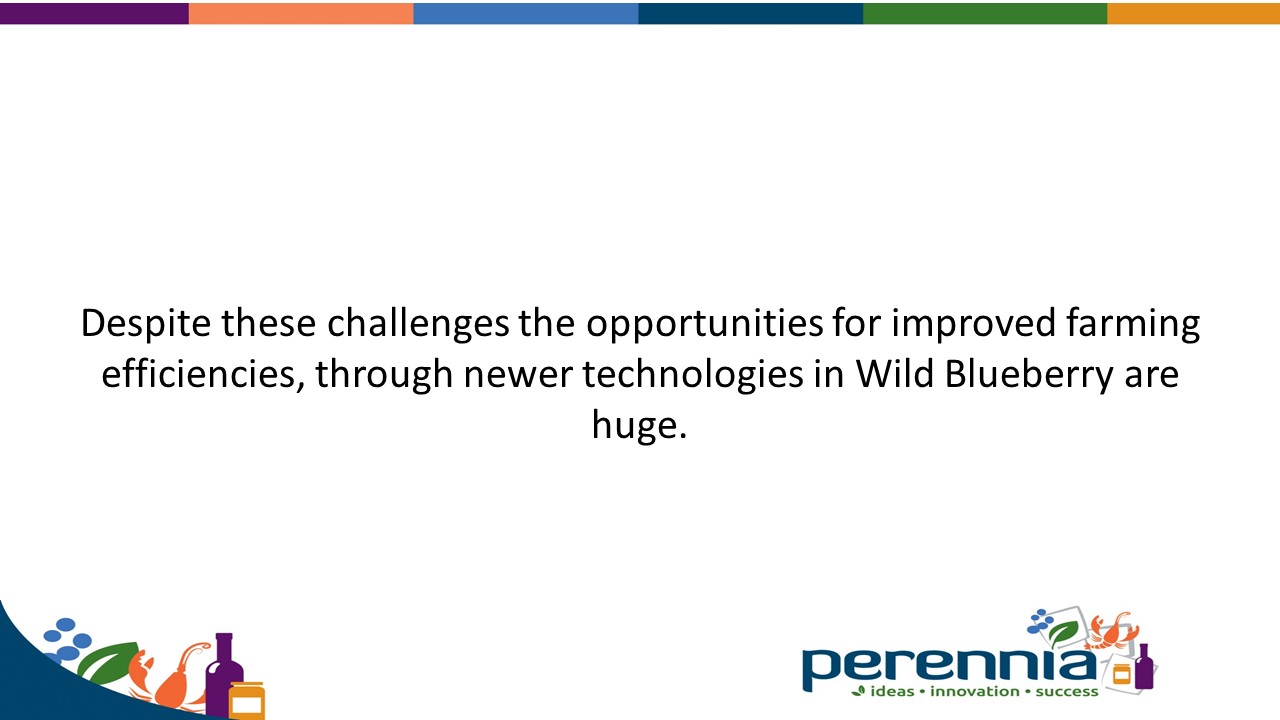 Despite these challenges the opportunities for improved farming efficiencies, through newer technologies in Wild Blueberry are huge.

perennia
ideas • innovation • success